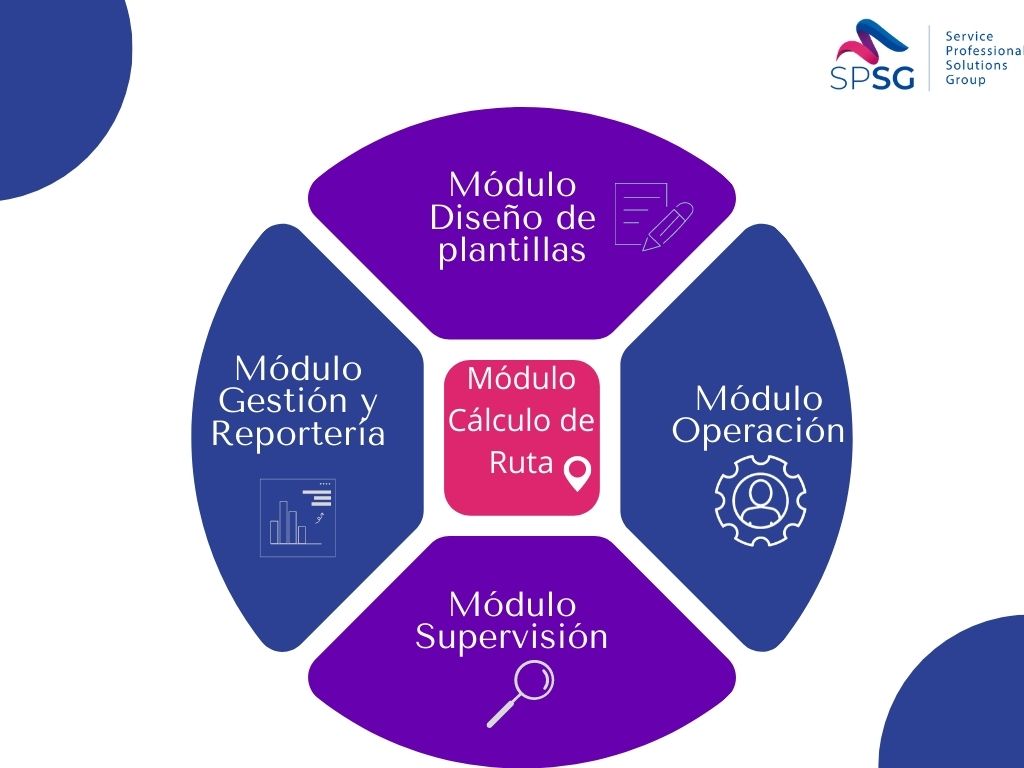 SPSG
Service Professional Solutions Group

Módulo Diseño de plantillas

Módulo Gestión y Reportería

Módulo Cálculo de Ruta

Módulo Operación

Módulo Supervisión